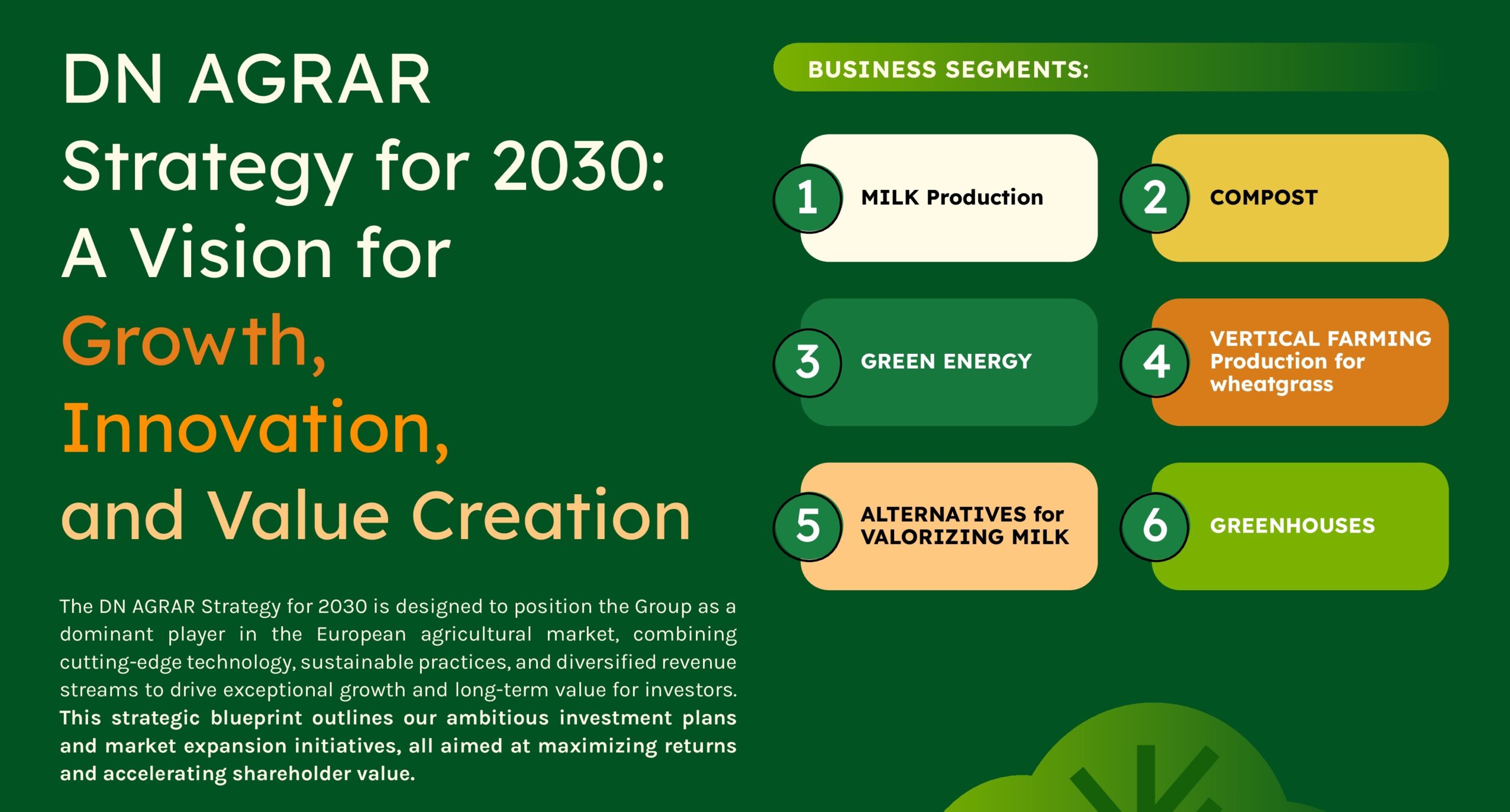 DN AGRAR
Strategy for 2030:
A Vision for
Growth,
Innovation,
and Value Creation

The DN AGRAR Strategy for 2030 is designed to position the Group as a dominant player in the European agricultural market, combining cutting-edge technology, sustainable practices, and diversified revenue streams to drive exceptional growth and long-term value for investors. This strategic blueprint outlines our ambitious investment plans and market expansion initiatives, all aimed at maximizing returns and accelerating shareholder value.

BUSINESS SEGMENTS:

1 MILK Production

2 COMPOST

3 GREEN ENERGY

4 VERTICAL FARMING Production for wheatgrass

5 ALTERNATIVES for VALORIZING MILK

6 GREENHOUSES